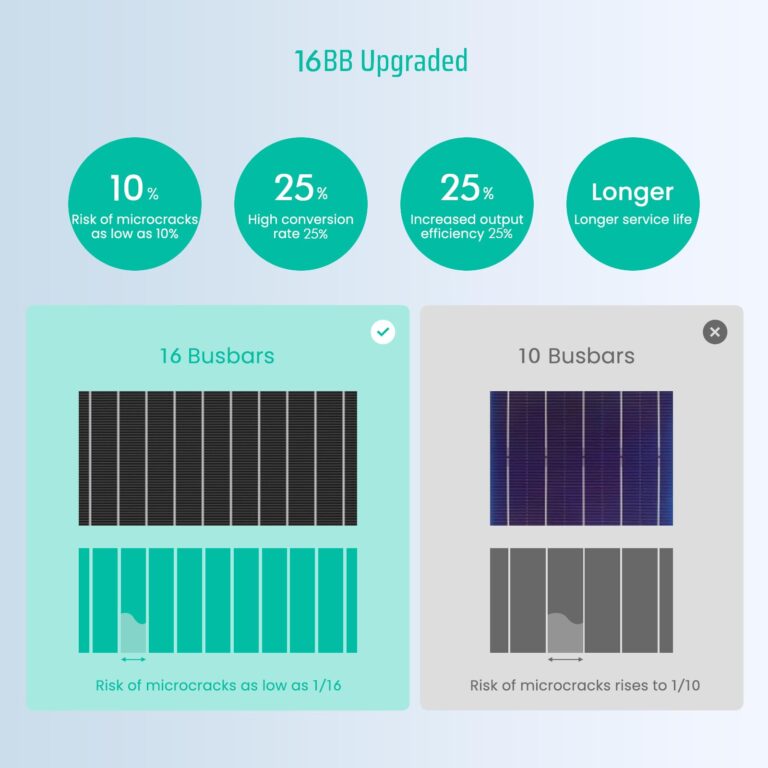 16BB Upgraded

10%
Risk of microcracks as low as 10%

25%
High conversion rate 25%

25%
Increased output efficiency 25%

Longer
Longer service life

16 Busbars

Risk of microcracks as low as 1/16

10 Busbars

Risk of microcracks rises to 1/10